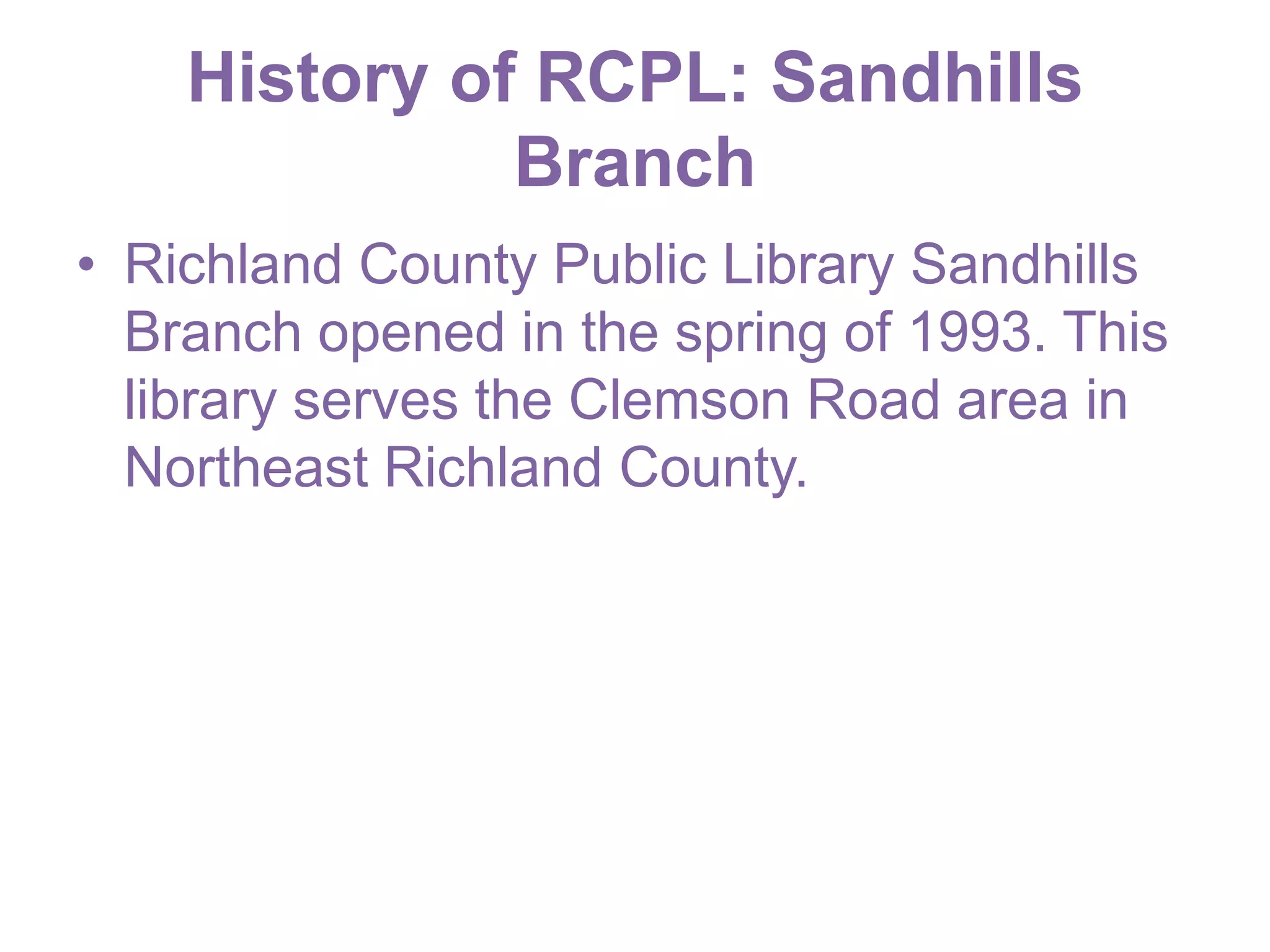 History of RCPL: Sandhills Branch

• Richland County Public Library Sandhills Branch opened in the spring of 1993. This library serves the Clemson Road area in Northeast Richland County.